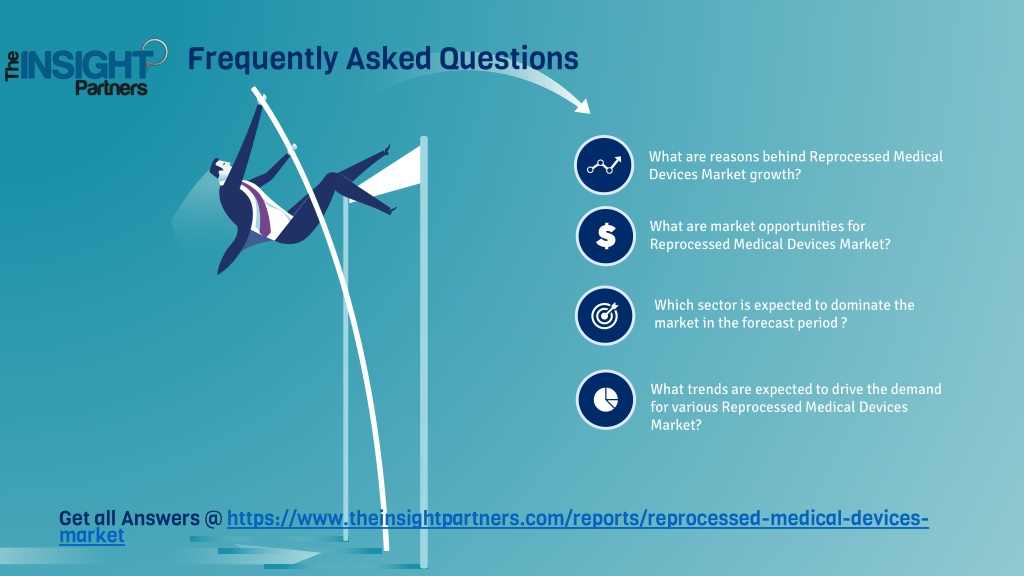 The INSIGHT Partners

Frequently Asked Questions

What are reasons behind Reprocessed Medical Devices Market growth?

What are market opportunities for Reprocessed Medical Devices Market?

Which sector is expected to dominate the market in the forecast period ?

What trends are expected to drive the demand for various Reprocessed Medical Devices Market?

Get all Answers @ https://www.theinsightpartners.com/reports/reprocessed-medical-devices-market